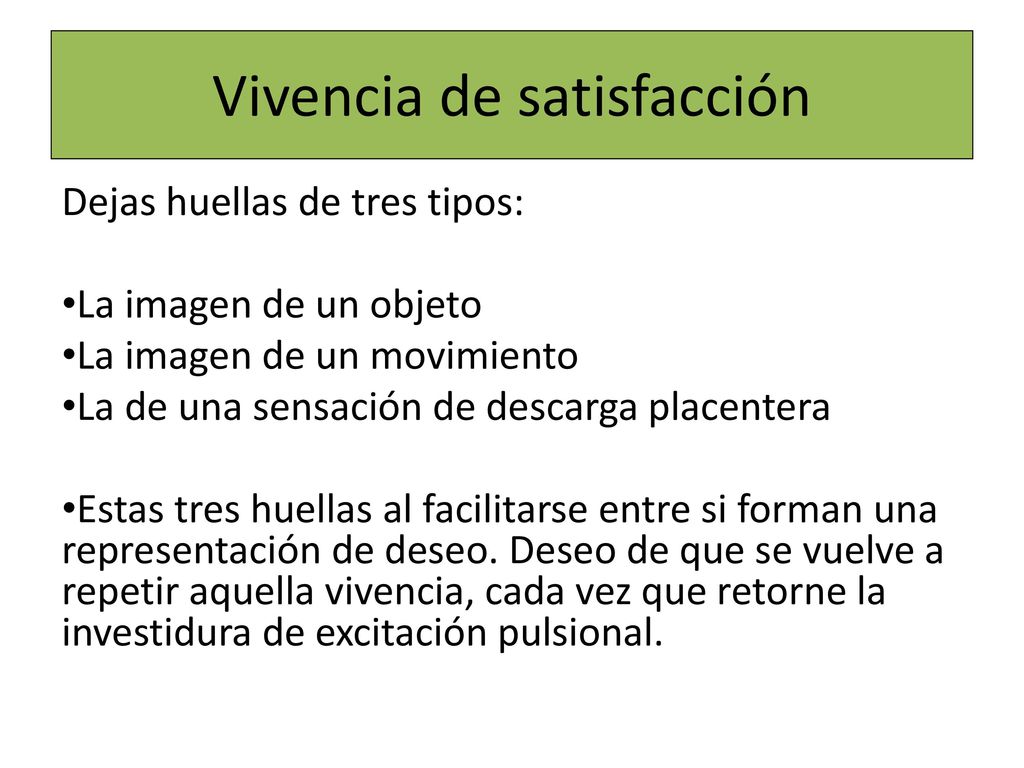 Vivencia de satisfacción

Dejas huellas de tres tipos:

•La imagen de un objeto
•La imagen de un movimiento
•La de una sensación de descarga placentera

•Estas tres huellas al facilitarse entre si forman una representación de deseo. Deseo de que se vuelve a repetir aquella vivencia, cada vez que retorne la investidura de excitación pulsional.